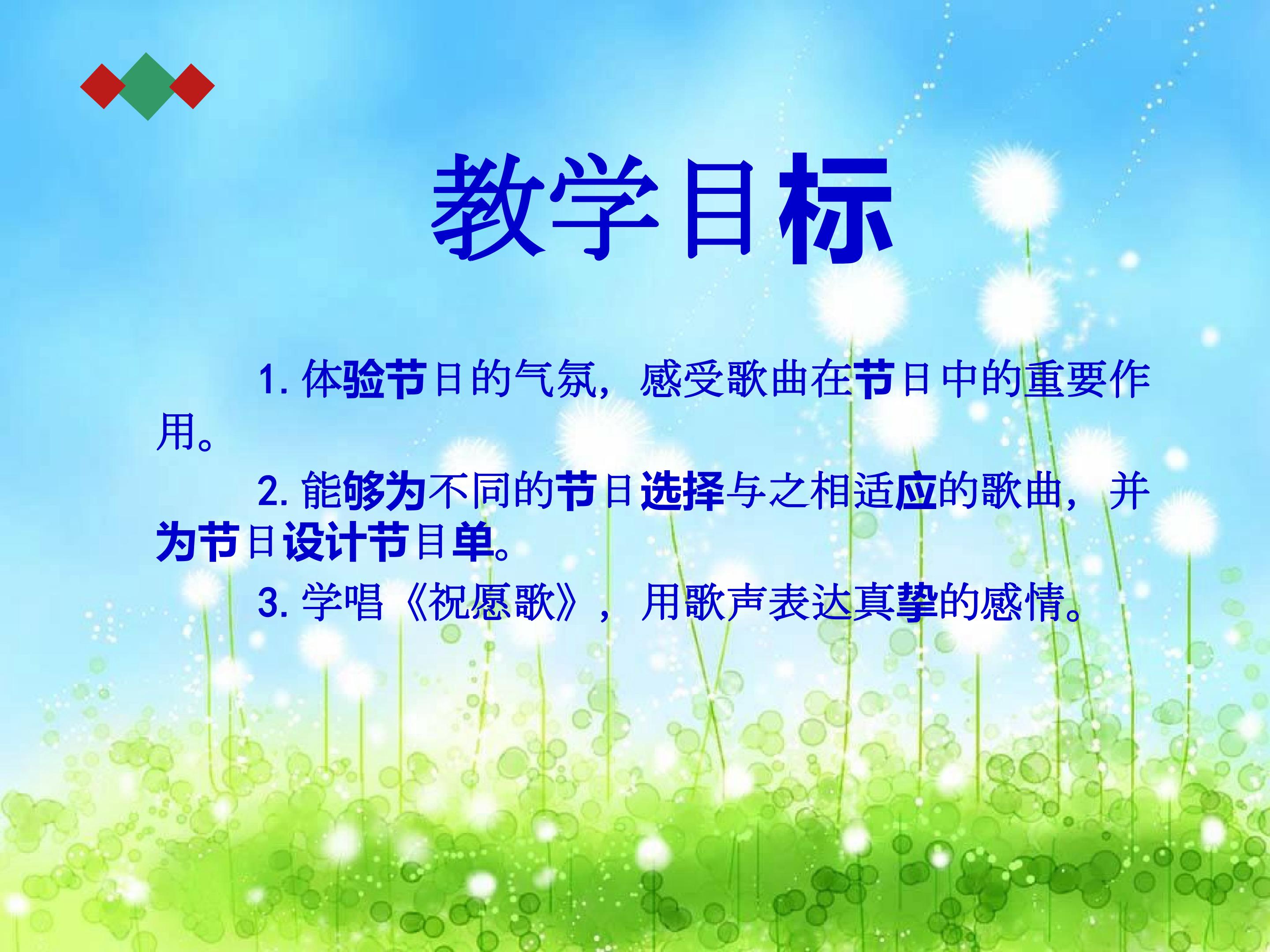 教学目标

1. 体验节日的气氛，感受歌曲在节日中的重要作用。

2. 能够为不同的节日选择与之相适应的歌曲，并为节日设计节目单。

3. 学唱《祝愿歌》，用歌声表达真挚的感情。